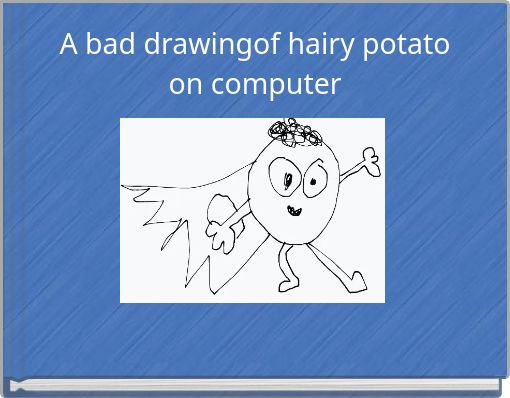 A bad drawingof hairy potato on computer